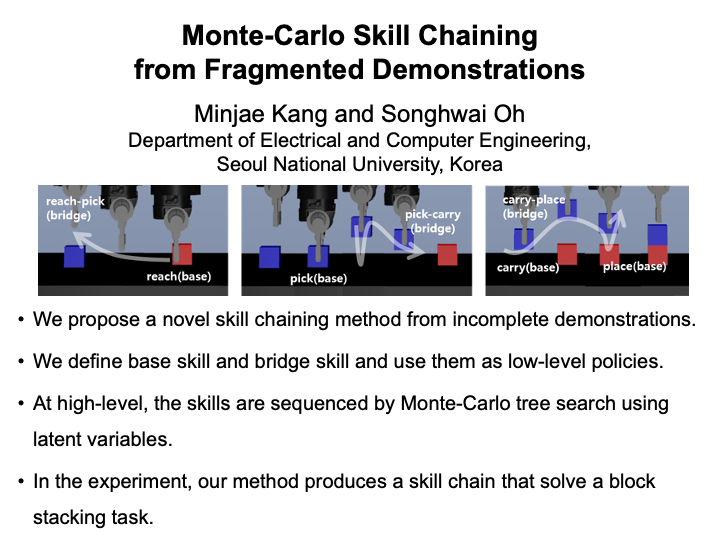 Monte-Carlo Skill Chaining from Fragmented Demonstrations

Minjae Kang and Songhwai Oh
Department of Electrical and Computer Engineering,
Seoul National University, Korea

reach-pick (bridge)
reach(base)
pick(base)
pick-carry (bridge)
carry-place (bridge)
carry(base)
place(base)

• We propose a novel skill chaining method from incomplete demonstrations.

• We define base skill and bridge skill and use them as low-level policies.

• At high-level, the skills are sequenced by Monte-Carlo tree search using latent variables.

• In the experiment, our method produces a skill chain that solve a block stacking task.